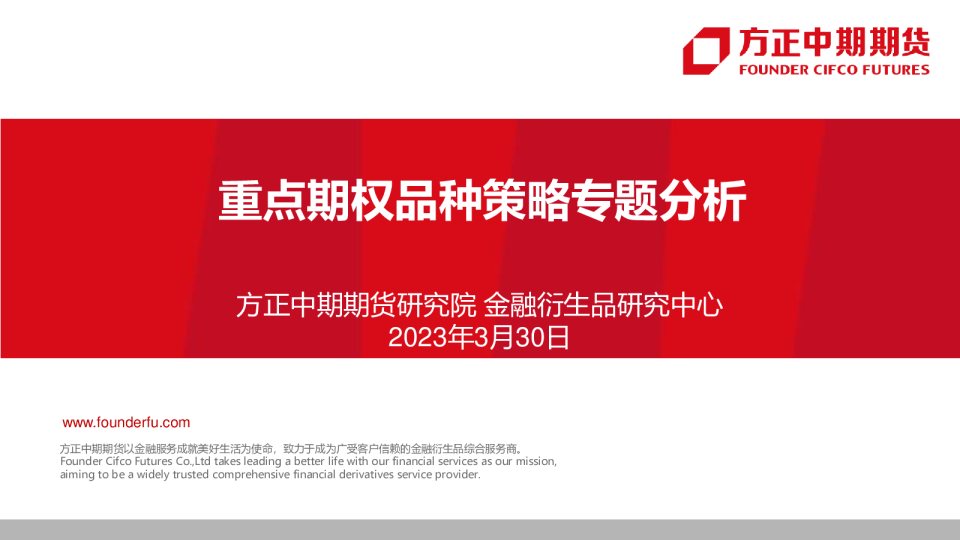 方正中期期货
FOUNDER CIFCO FUTURES

重点期权品种策略专题分析

方正中期期货研究院 金融衍生品研究中心
2023年3月30日

www.founderfu.com

方正中期期货以金融服务成就美好生活为使命，致力于成为广受客户信赖的金融衍生品综合服务商。
Founder Cifco Futures Co.,Ltd takes leading a better life with our financial services as our mission, aiming to be a widely trusted comprehensive financial derivatives service provider.